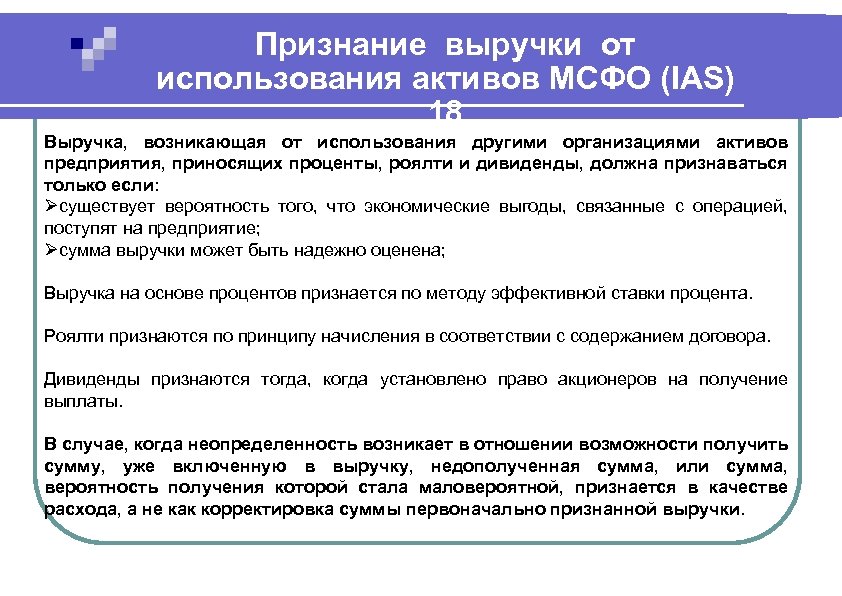 Признание выручки от использования активов МСФО (IAS) 18

Выручка, возникающая от использования другими организациями активов предприятия, приносящих проценты, роялти и дивиденды, должна признаваться только если:
➢существует вероятность того, что экономические выгоды, связанные с операцией, поступят на предприятие;
➢сумма выручки может быть надежно оценена;

Выручка на основе процентов признается по методу эффективной ставки процента.

Роялти признаются по принципу начисления в соответствии с содержанием договора.

Дивиденды признаются тогда, когда установлено право акционеров на получение выплаты.

В случае, когда неопределенность возникает в отношении возможности получить сумму, уже включенную в выручку, недополученная сумма, или сумма, вероятность получения которой стала маловероятной, признается в качестве расхода, а не как корректировка суммы первоначально признанной выручки.